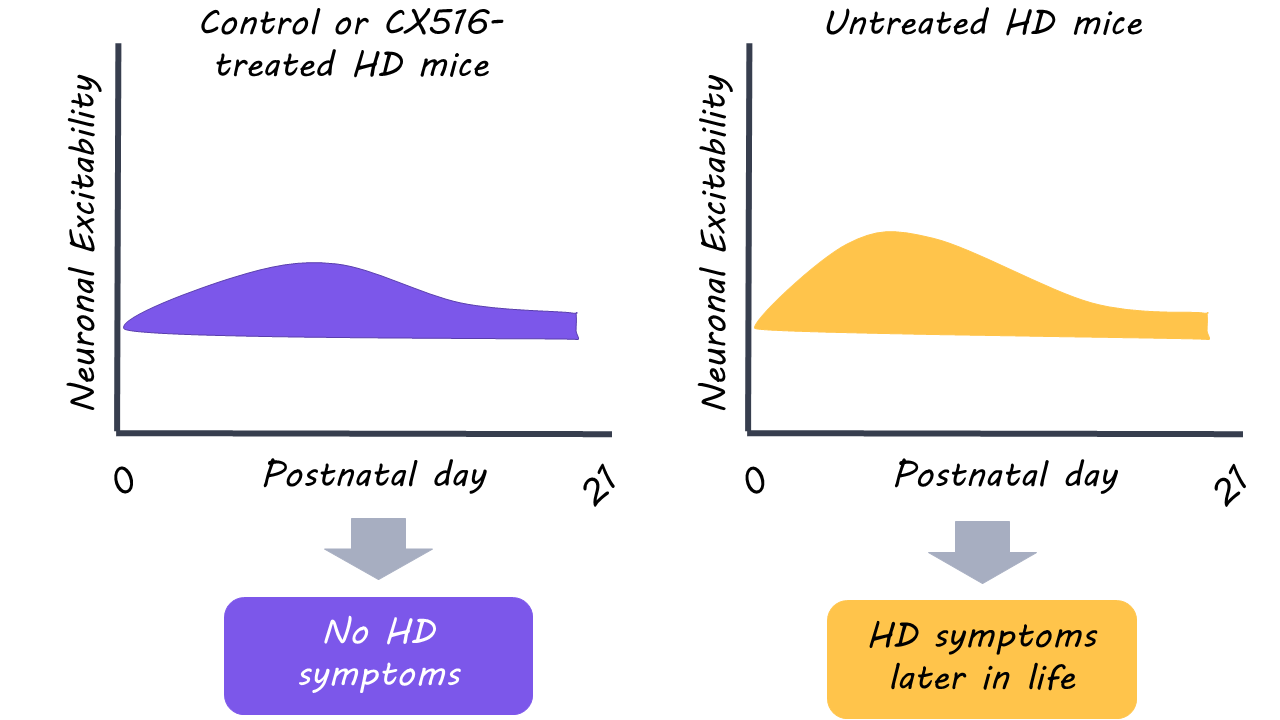 Control or CX516-treated HD mice

Neuronal Excitability

0

Postnatal day

21

No HD symptoms

Untreated HD mice

Neuronal Excitability

0

Postnatal day

21

HD symptoms later in life